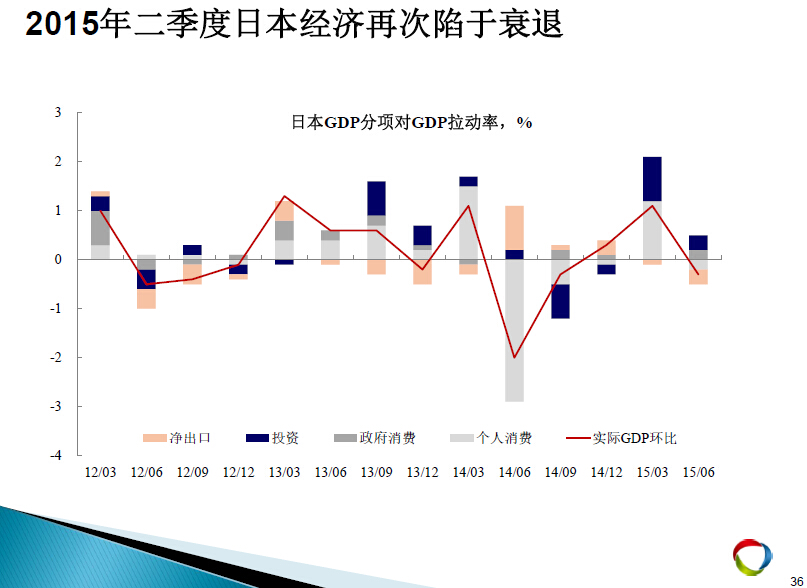 2015年二季度日本经济再次陷于衰退

日本GDP分项对GDP拉动率，%

3
2
1
0
-1
-2
-3
-4

净出口
投资
政府消费
个人消费
实际GDP环比

12/03
12/06
12/09
12/12
13/03
13/06
13/09
13/12
14/03
14/06
14/09
14/12
15/03
15/06

36